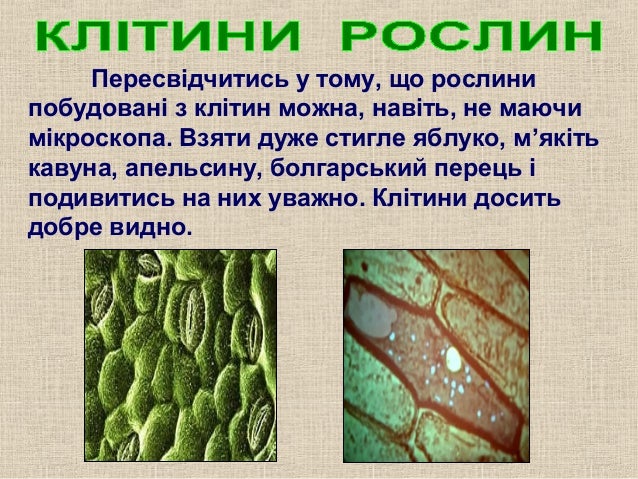 КЛІТИНИ РОСЛИН

Пересвідчитись у тому, що рослини побудовані з клітин можна, навіть, не маючи мікроскопа. Взяти дуже стигле яблуко, м’якіть кавуна, апельсину, болгарський перець і подивитись на них уважно. Клітини досить добре видно.